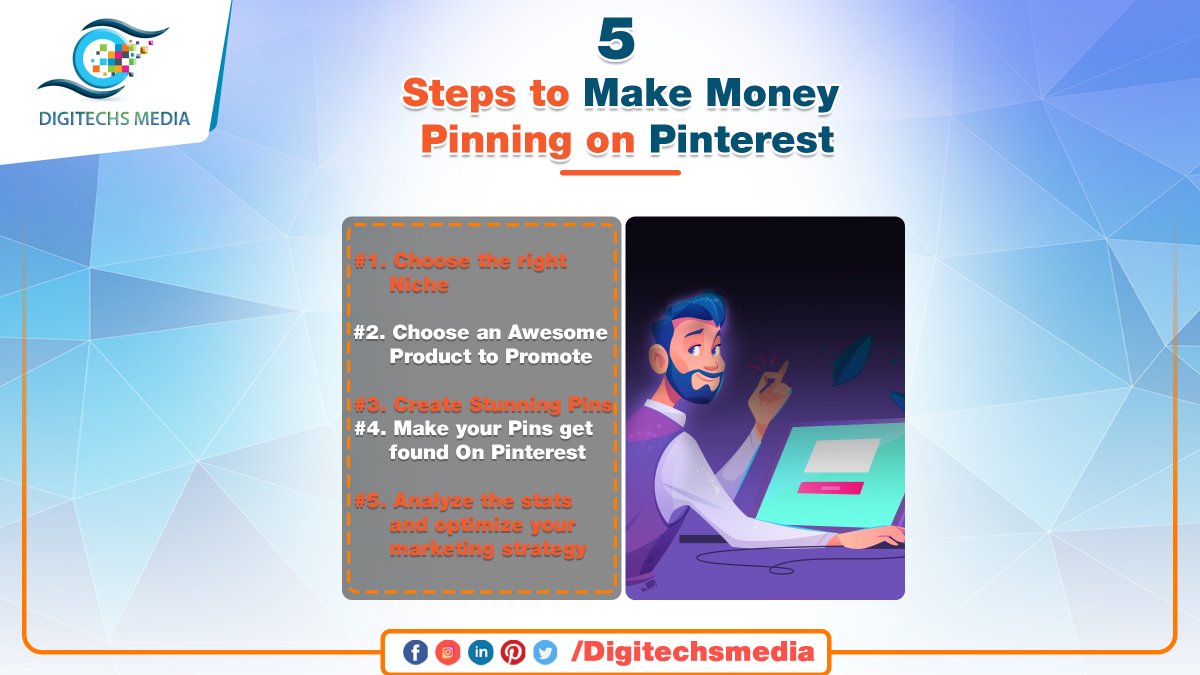 DIGITECHS MEDIA

5
Steps to Make Money Pinning on Pinterest

#1. Choose the right Niche

#2. Choose an Awesome Product to Promote

#3. Create Stunning Pins
#4. Make your Pins get found On Pinterest

#5. Analyze the stats and optimize your marketing strategy

/Digitechsmedia